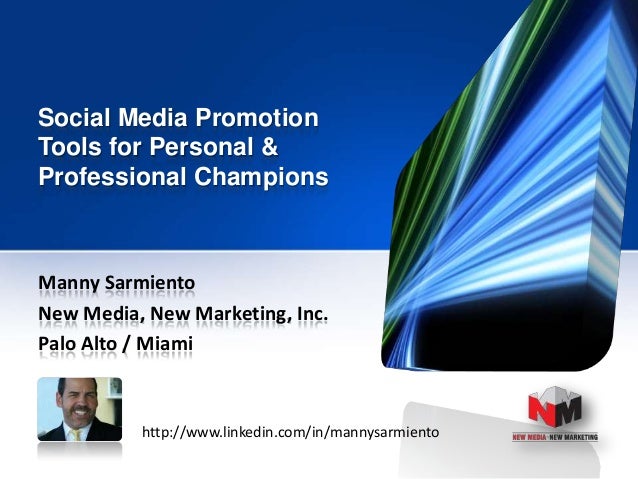 Social Media Promotion Tools for Personal & Professional Champions

Manny Sarmiento
New Media, New Marketing, Inc.
Palo Alto / Miami

http://www.linkedin.com/in/mannysarmiento

NM
NEW MEDIA · NEW MARKETING